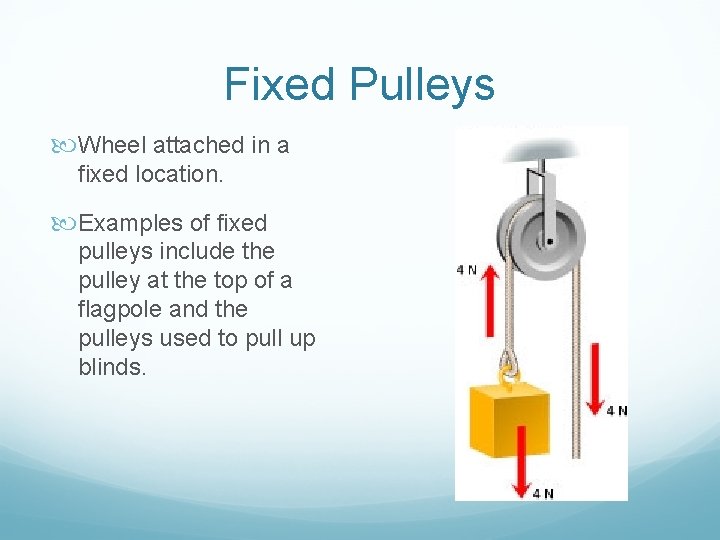 Fixed Pulleys

Wheel attached in a fixed location.

Examples of fixed pulleys include the pulley at the top of a flagpole and the pulleys used to pull up blinds.

4 N

4 N

4 N